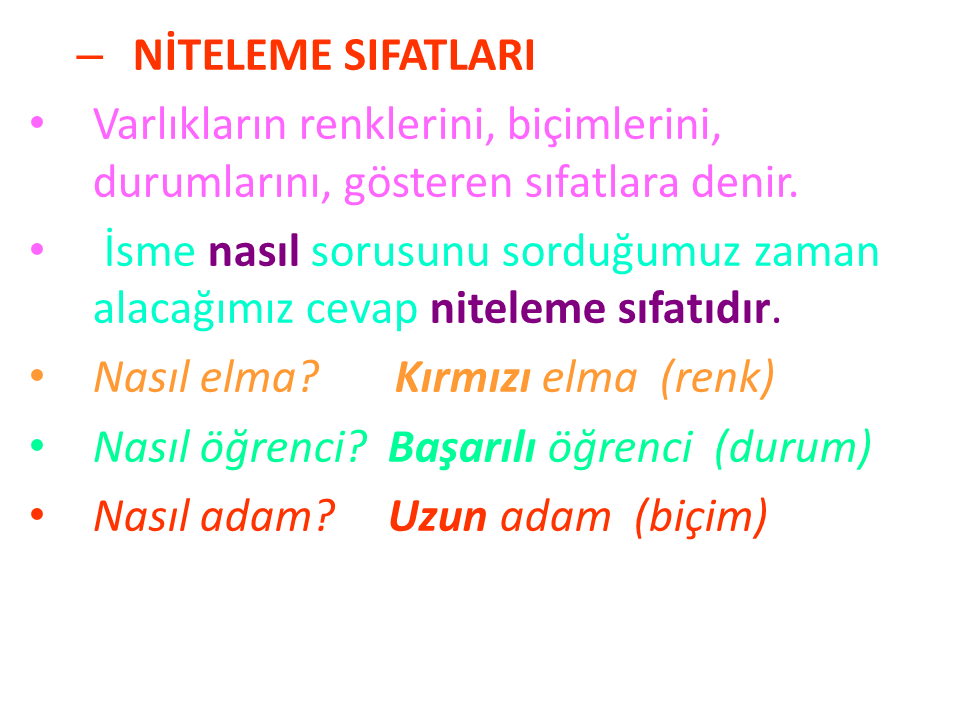 – NİTELEME SIFATLARI

• Varlıkların renklerini, biçimlerini, durumlarını, gösteren sıfatlara denir.

• İsme nasıl sorusunu sorduğumuz zaman alacağımız cevap niteleme sıfatıdır.

• Nasıl elma? Kırmızı elma (renk)

• Nasıl öğrenci? Başarılı öğrenci (durum)

• Nasıl adam? Uzun adam (biçim)